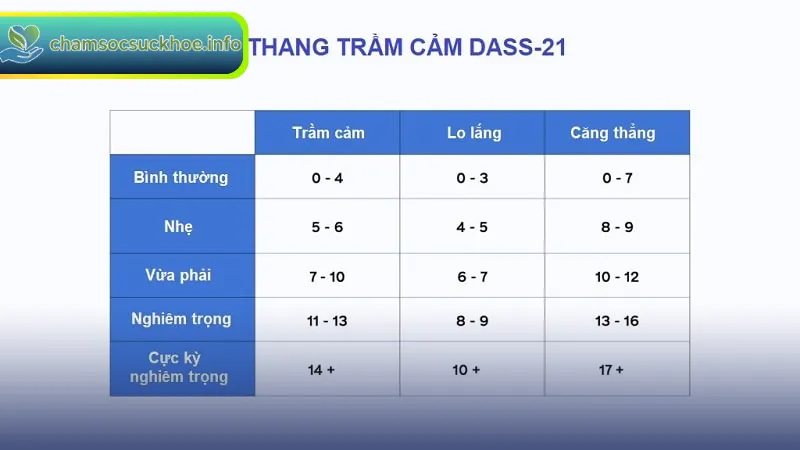 chamsocsuckhoe.info

THANG TRẦM CẢM DASS-21

| | Trầm cảm | Lo lắng | Căng thẳng |
|---|---|---|---|
| Bình thường | 0 - 4 | 0 - 3 | 0 - 7 |
| Nhẹ | 5 - 6 | 4 - 5 | 8 - 9 |
| Vừa phải | 7 - 10 | 6 - 7 | 10 - 12 |
| Nghiêm trọng | 11 - 13 | 8 - 9 | 13 - 16 |
| Cực kỳ nghiêm trọng | 14 + | 10 + | 17 + |